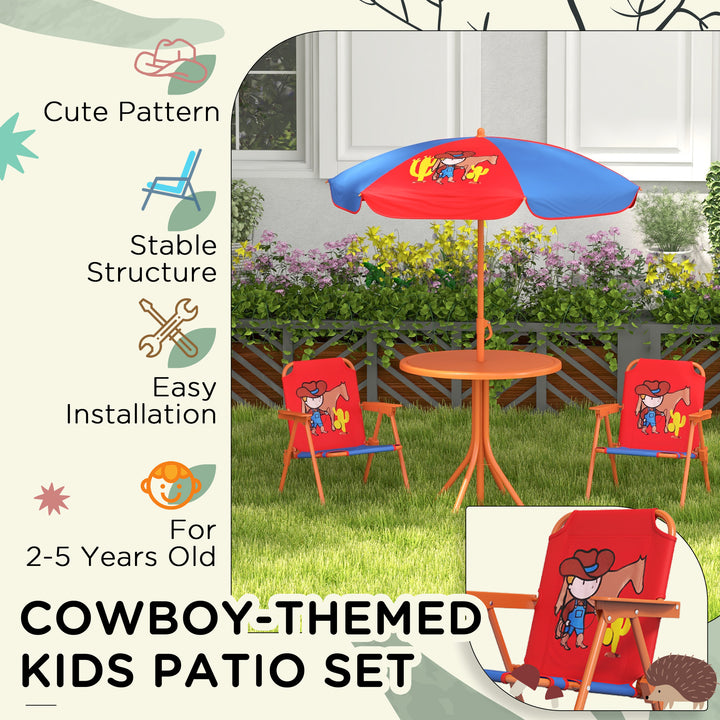 Cute Pattern

Stable Structure

Easy Installation

For 2-5 Years Old

COWBOY-THEMED KIDS PATIO SET